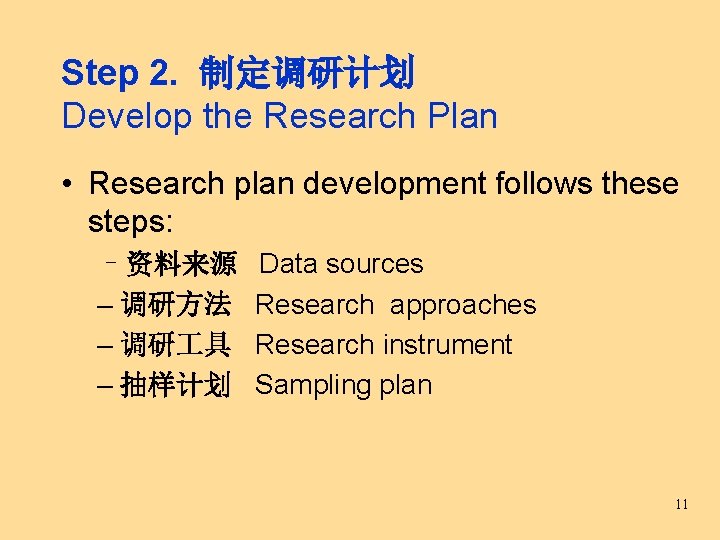 Step 2. 制定调研计划
Develop the Research Plan

• Research plan development follows these steps:
– 资料来源 Data sources
– 调研方法 Research approaches
– 调研工具 Research instrument
– 抽样计划 Sampling plan

11